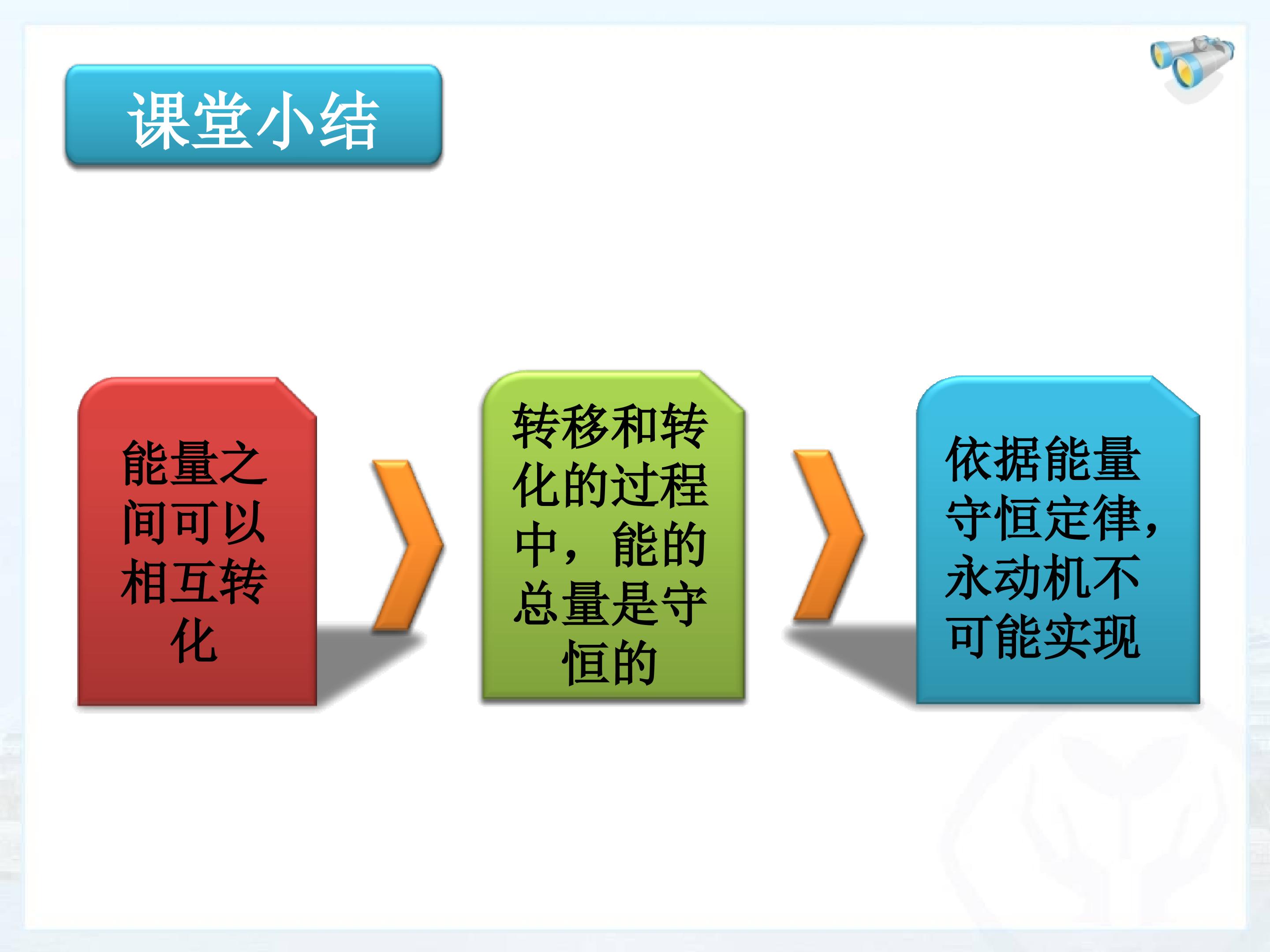 课堂小结

能量之间可以相互转化

转移和转化的过程中，能的总量是守恒的

依据能量守恒定律，永动机不可能实现